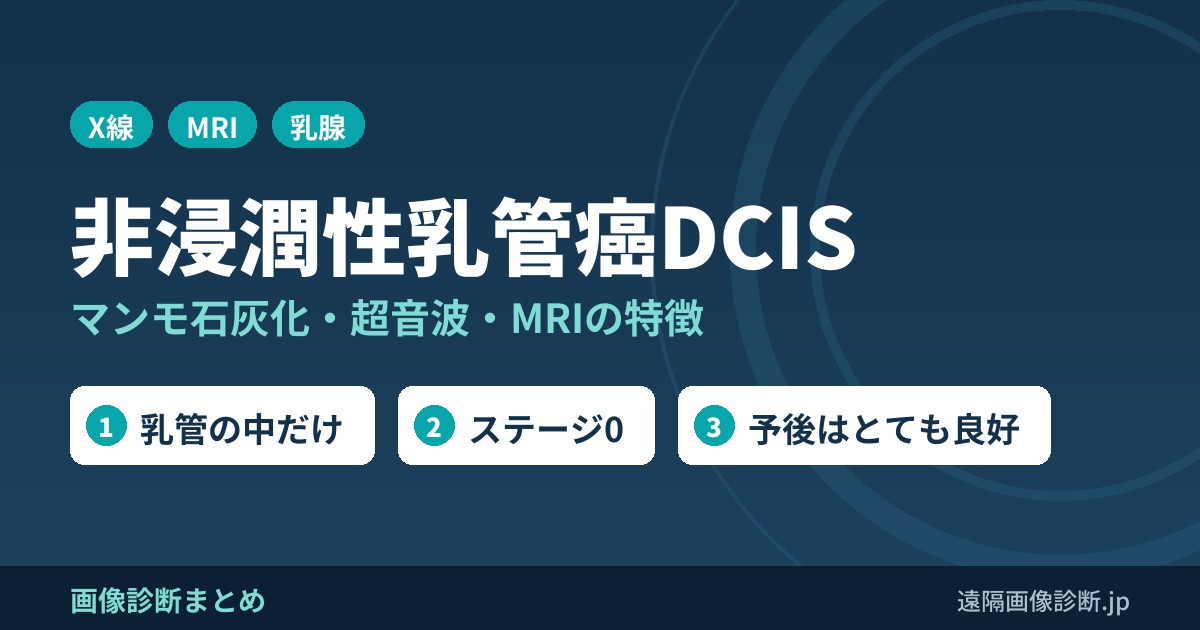 X線 MRI 乳腺

非浸潤性乳管癌DCIS

マンモ石灰化・超音波・MRIの特徴

1 乳管の中だけ

2 ステージ0

3 予後はとても良好

画像診断まとめ

遠隔画像診断.jp